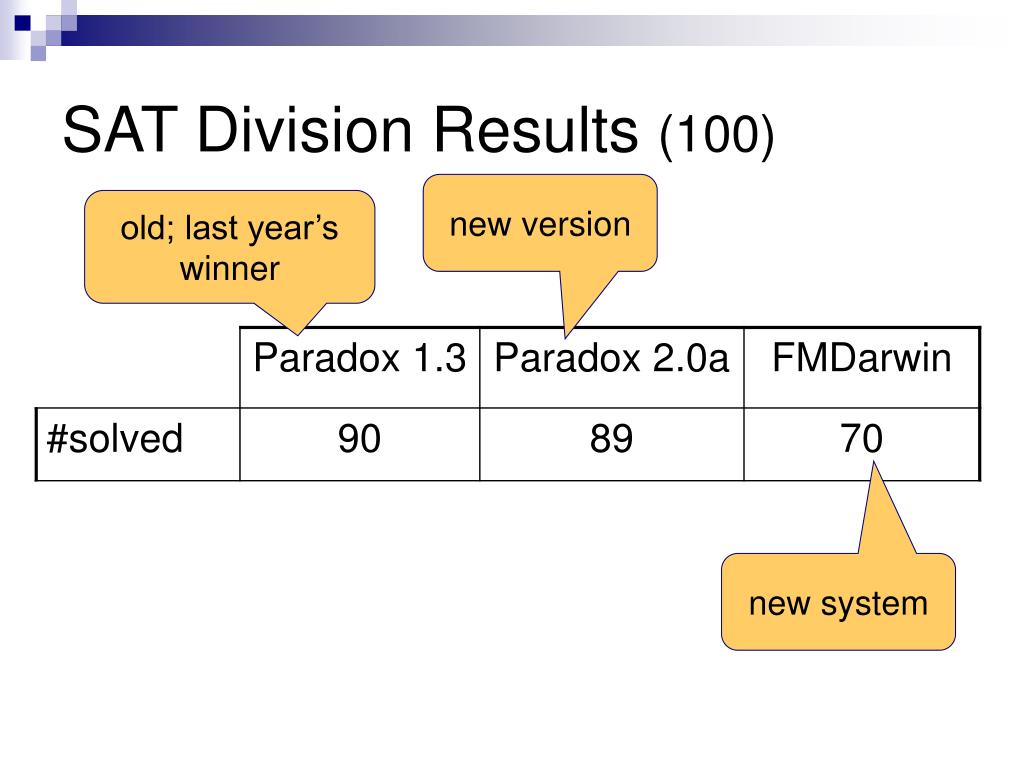 SAT Division Results (100)

old; last year's winner

new version

| | Paradox 1.3 | Paradox 2.0a | FMDarwin |
|---|---|---|---|
| #solved | 90 | 89 | 70 |

new system